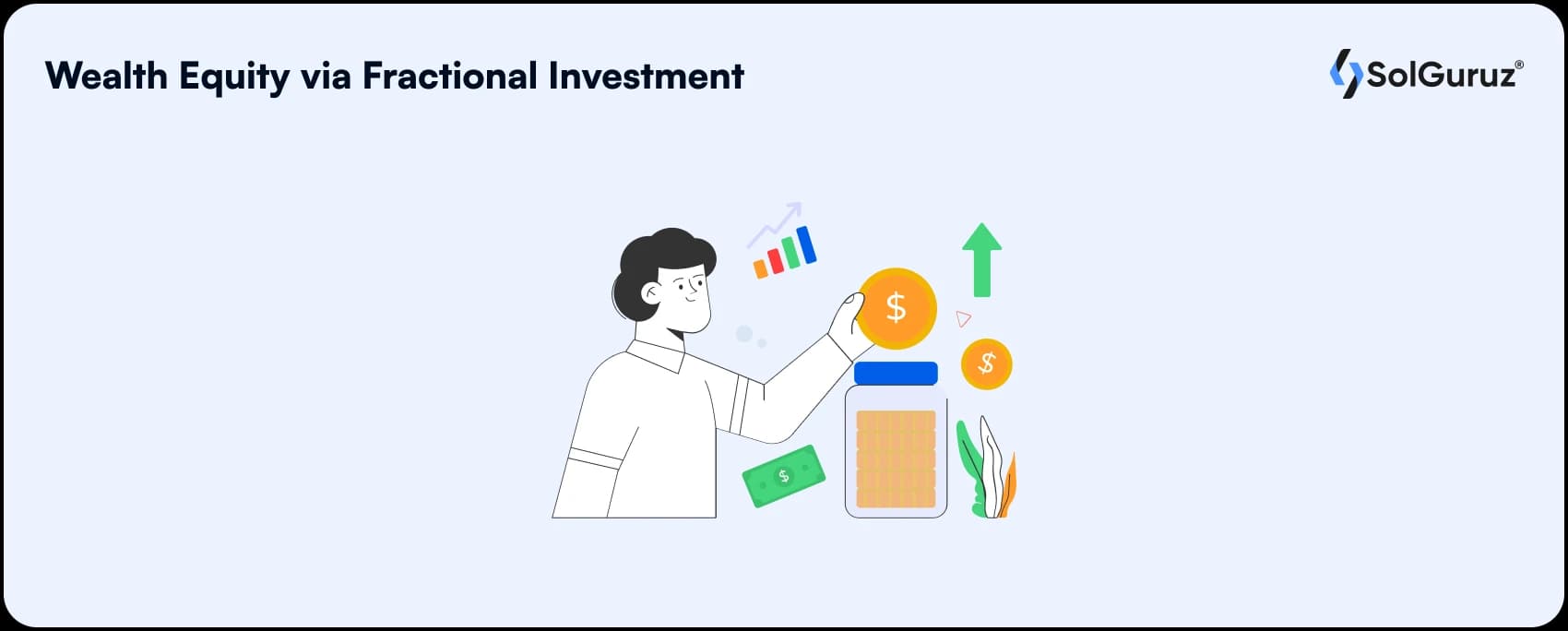 Wealth Equity via Fractional Investment

SolGuruz®

$

$

$